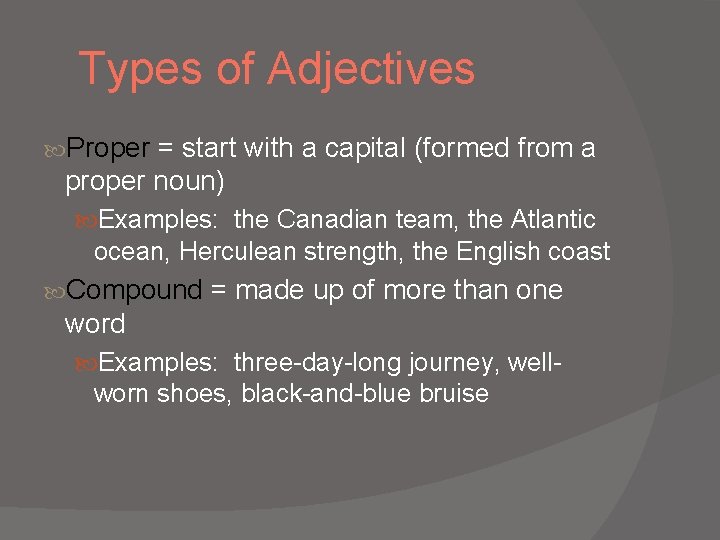 Types of Adjectives

Proper = start with a capital (formed from a proper noun)

Examples: the Canadian team, the Atlantic ocean, Herculean strength, the English coast

Compound = made up of more than one word

Examples: three-day-long journey, well-worn shoes, black-and-blue bruise